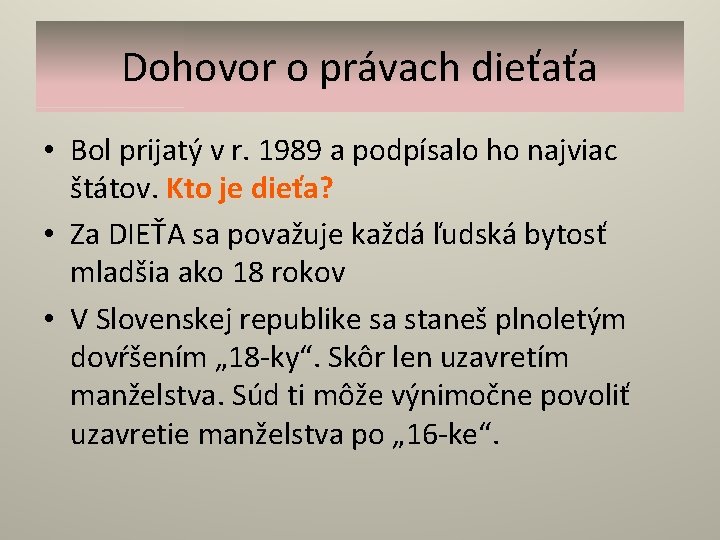 Dohovor o právach dieťaťa

• Bol prijatý v r. 1989 a podpísalo ho najviac štátov. Kto je dieťa?

• Za DIEŤA sa považuje každá ľudská bytosť mladšia ako 18 rokov

• V Slovenskej republike sa staneš plnoletým dovŕšením „18-ky“. Skôr len uzavretím manželstva. Súd ti môže výnimočne povoliť uzavretie manželstva po „16-ke“.